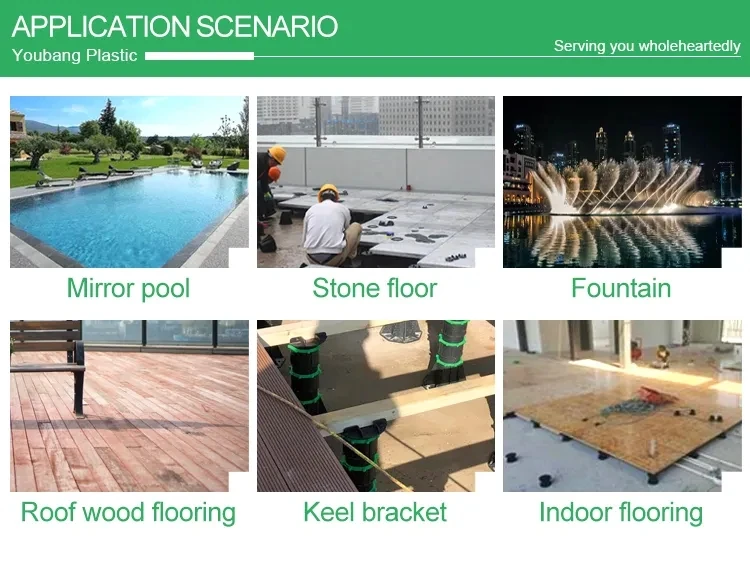 APPLICATION SCENARIO
Youbang Plastic
Serving you wholeheartedly

Mirror pool
Stone floor
Fountain

Roof wood flooring
Keel bracket
Indoor flooring